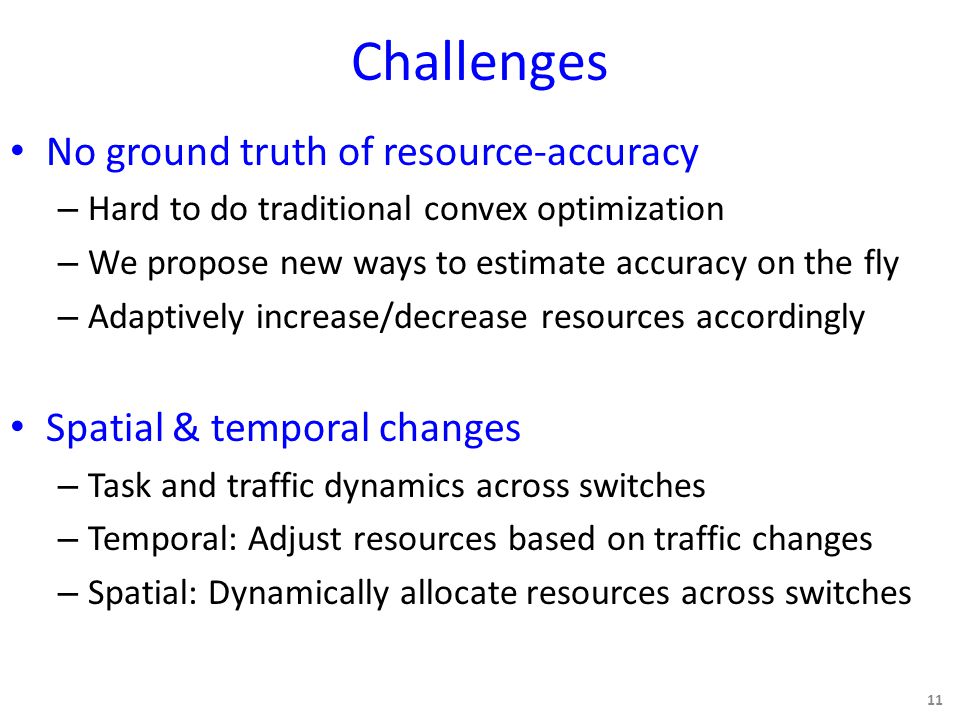 Challenges

• No ground truth of resource-accuracy
– Hard to do traditional convex optimization
– We propose new ways to estimate accuracy on the fly
– Adaptively increase/decrease resources accordingly

• Spatial & temporal changes
– Task and traffic dynamics across switches
– Temporal: Adjust resources based on traffic changes
– Spatial: Dynamically allocate resources across switches

11